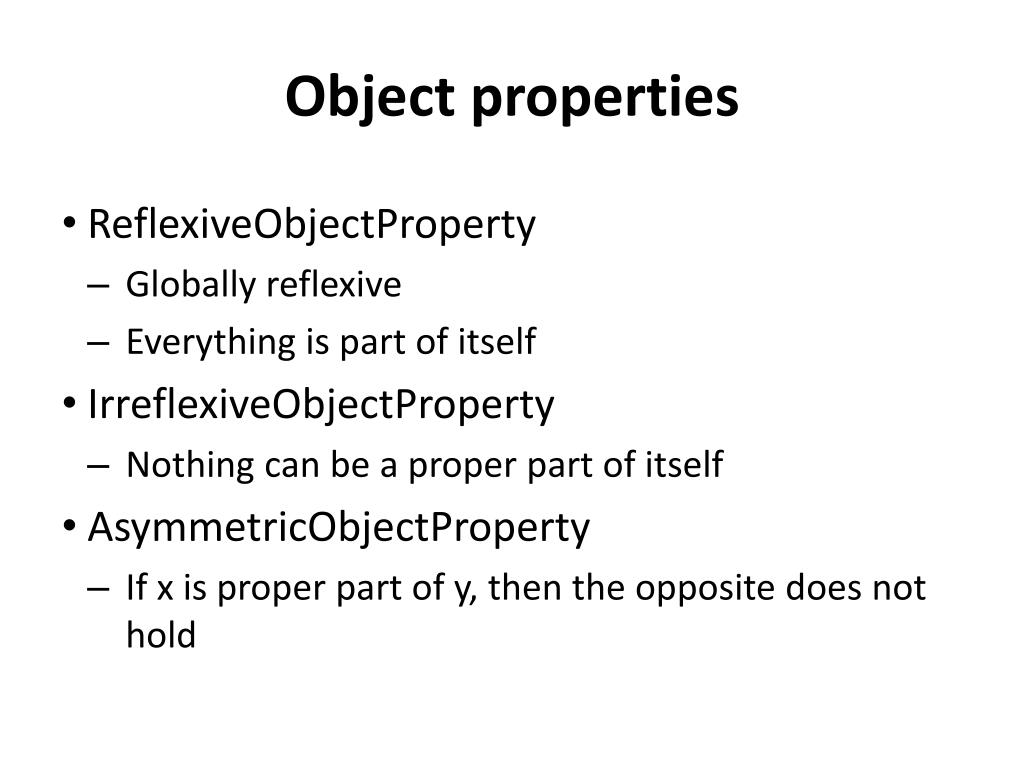 Object properties

• ReflexiveObjectProperty
– Globally reflexive
– Everything is part of itself
• IrreflexiveObjectProperty
– Nothing can be a proper part of itself
• AsymmetricObjectProperty
– If x is proper part of y, then the opposite does not hold